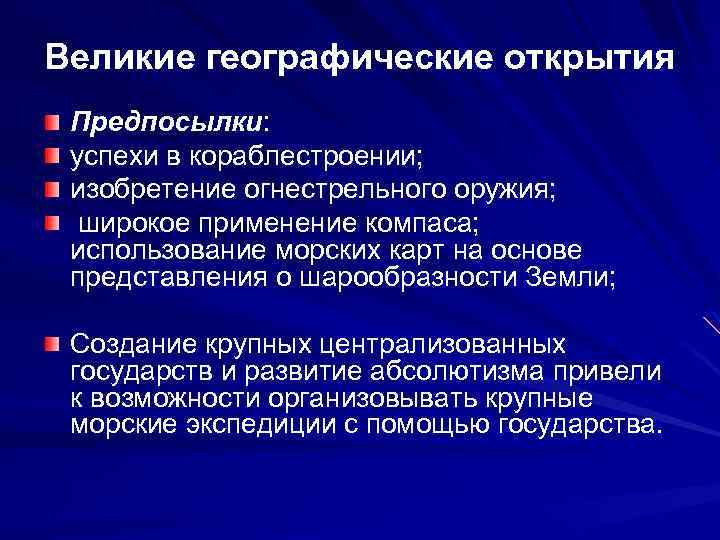 Великие географические открытия

Предпосылки:

успехи в кораблестроении;

изобретение огнестрельного оружия;

широкое применение компаса; использование морских карт на основе представления о шарообразности Земли;

Создание крупных централизованных государств и развитие абсолютизма привели к возможности организовывать крупные морские экспедиции с помощью государства.